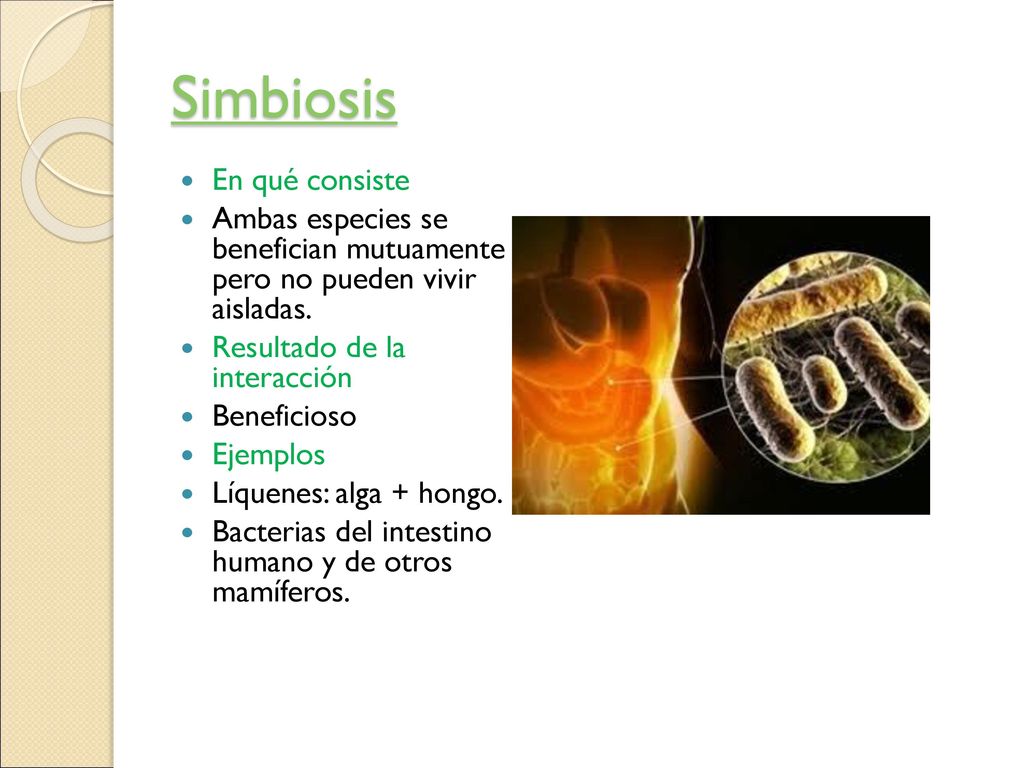 Simbiosis

- En qué consiste
- Ambas especies se benefician mutuamente pero no pueden vivir aisladas.
- Resultado de la interacción
- Beneficioso
- Ejemplos
- Líquenes: alga + hongo.
- Bacterias del intestino humano y de otros mamíferos.